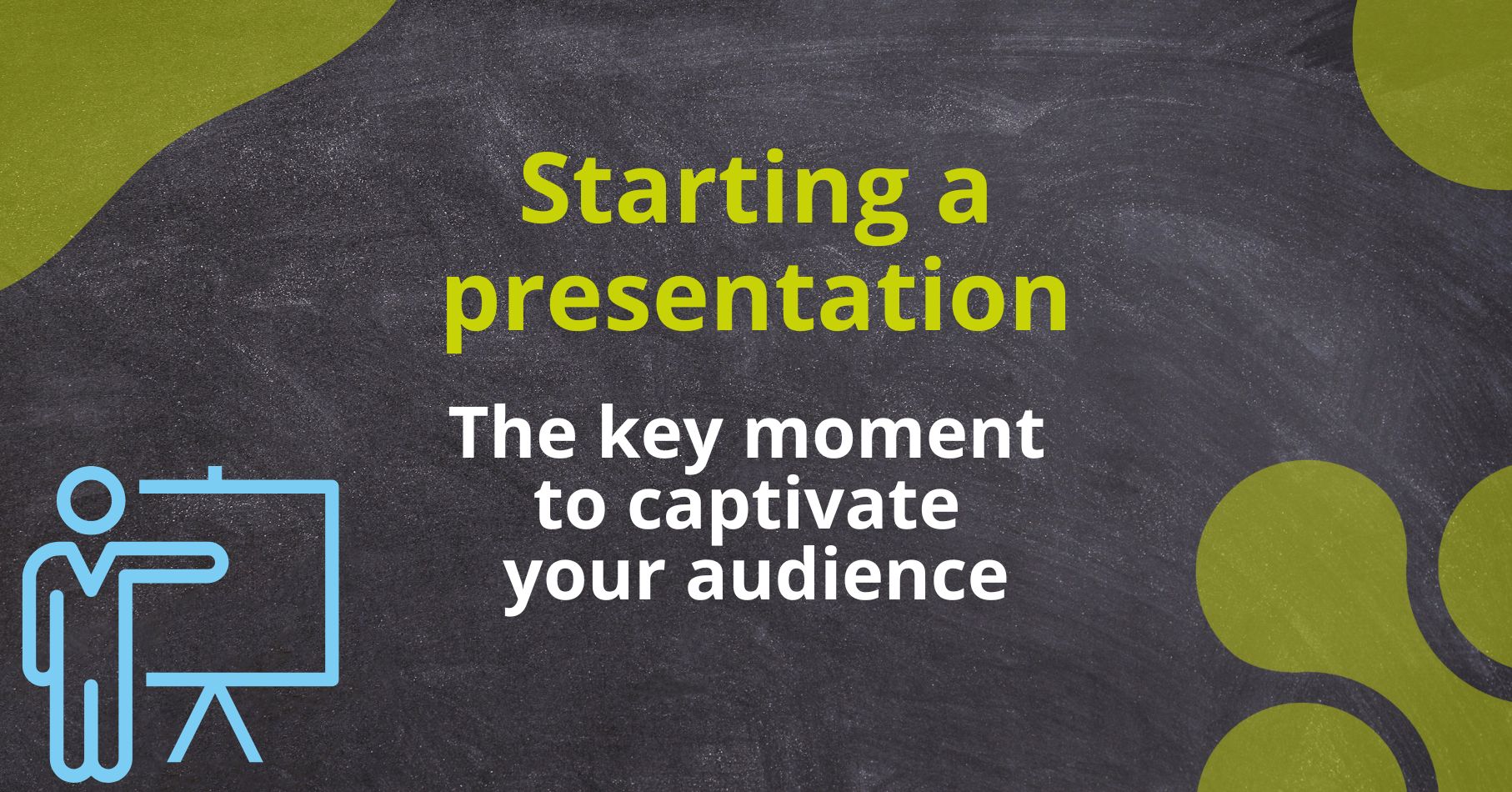 Starting a presentation

The key moment to captivate your audience